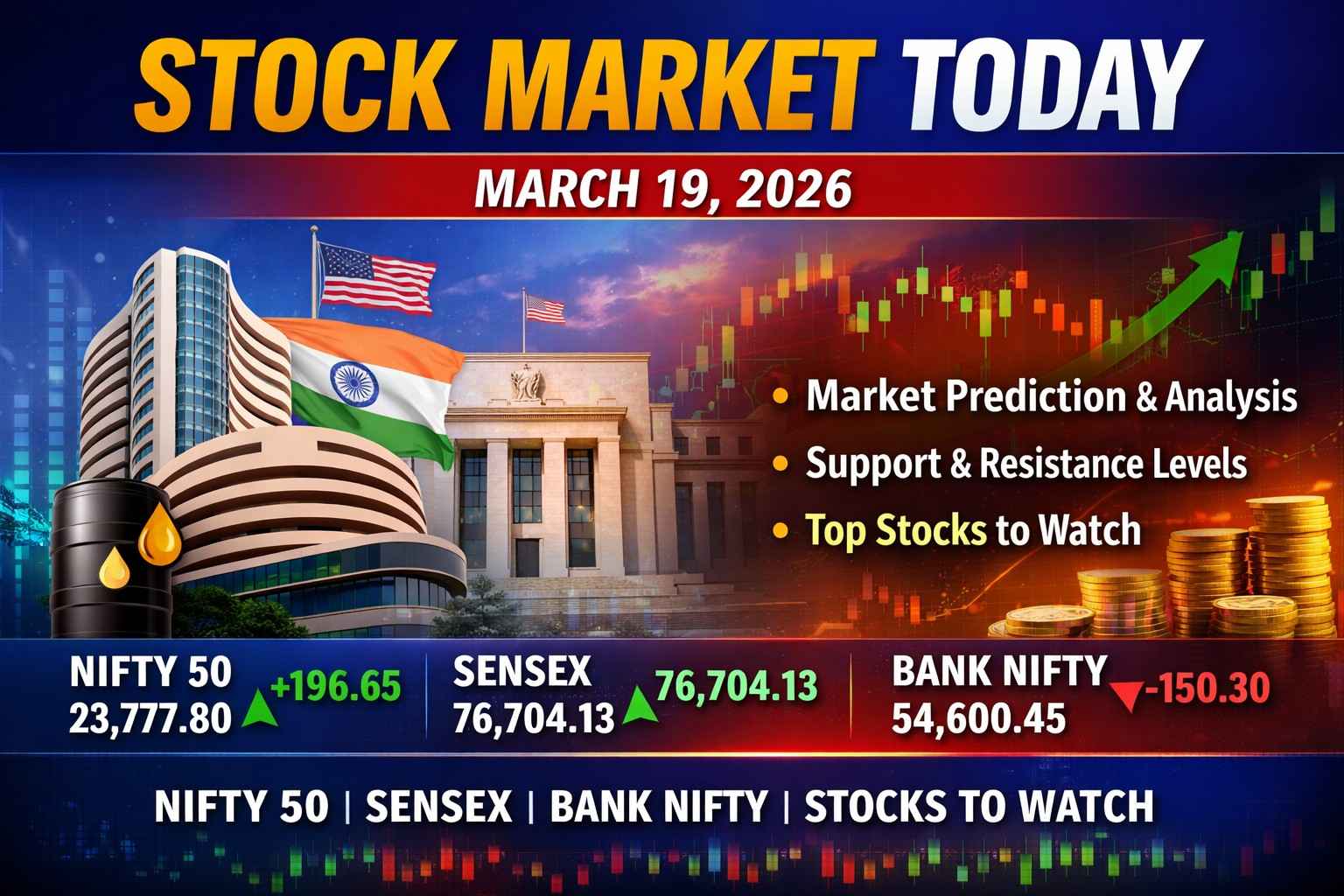 STOCK MARKET TODAY

MARCH 19, 2026

• Market Prediction & Analysis
• Support & Resistance Levels
• Top Stocks to Watch

NIFTY 50
23,777.80 +196.65

SENSEX
76,704.13 76,704.13

BANK NIFTY
54,600.45 -150.30

NIFTY 50 | SENSEX | BANK NIFTY | STOCKS TO WATCH